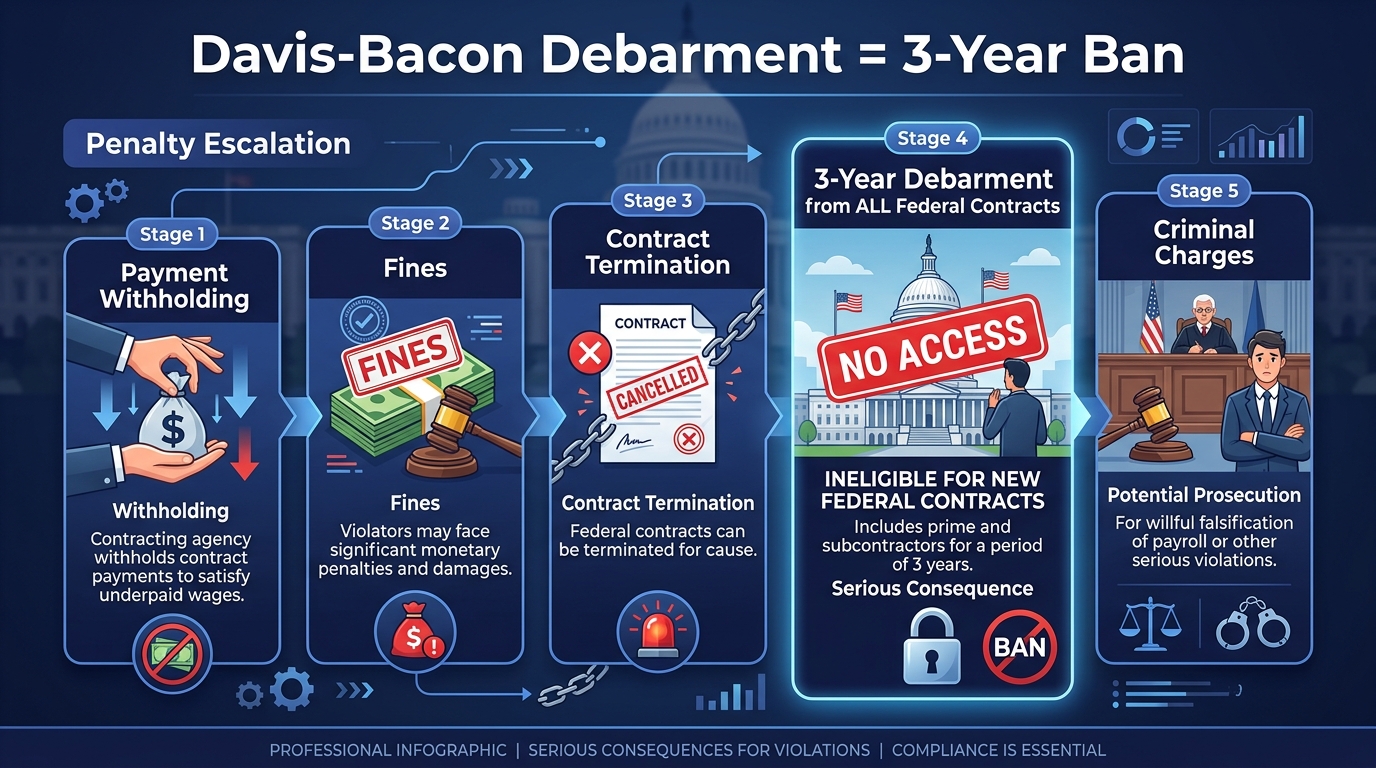 Davis-Bacon Debarment = 3-Year Ban

Penalty Escalation

Stage 1
Payment Withholding
$
Withholding
Contracting agency withholds contract payments to satisfy underpaid wages.

Stage 2
Fines
FINES
Fines
Violators may face significant monetary penalties and damages.
$!

Stage 3
Contract Termination
CONTRACT
CANCELLED
Contract Termination
Federal contracts can be terminated for cause.

Stage 4
3-Year Debarment from ALL Federal Contracts
NO ACCESS
INELIGIBLE FOR NEW FEDERAL CONTRACTS
Includes prime and subcontractors for a period of 3 years.
Serious Consequence
BAN

Stage 5
Criminal Charges
Potential Prosecution
For willful falsification of payroll or other serious violations.

PROFESSIONAL INFOGRAPHIC | SERIOUS CONSEQUENCES FOR VIOLATIONS | COMPLIANCE IS ESSENTIAL